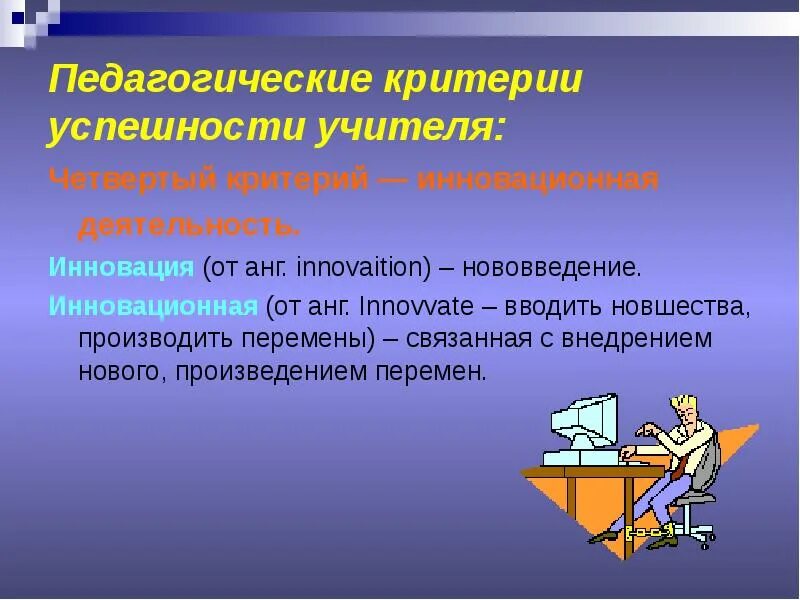 Педагогические критерии успешности учителя:

Четвертый критерий — инновационная деятельность.

Инновация (от анг. innovaition) – нововведение.

Инновационная (от анг. Innovvate – вводить новшества, производить перемены) – связанная с внедрением нового, произведением перемен.